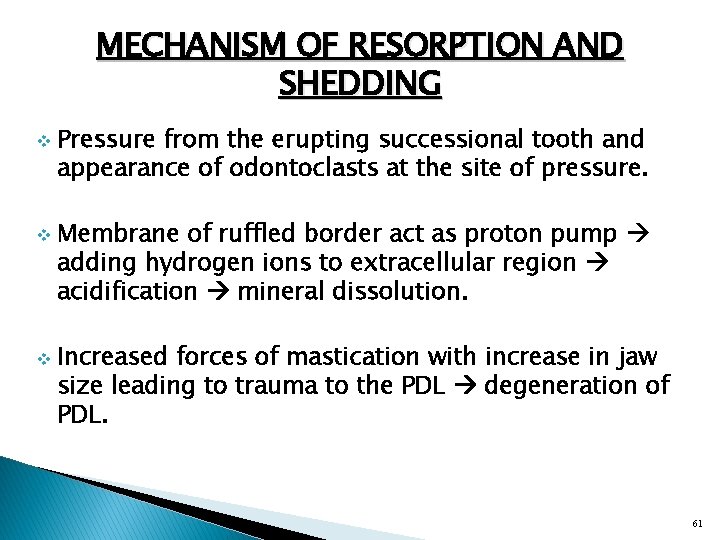 MECHANISM OF RESORPTION AND SHEDDING

❖ Pressure from the erupting successional tooth and appearance of odontoclasts at the site of pressure.

❖ Membrane of ruffled border act as proton pump → adding hydrogen ions to extracellular region → acidification → mineral dissolution.

❖ Increased forces of mastication with increase in jaw size leading to trauma to the PDL → degeneration of PDL.

61